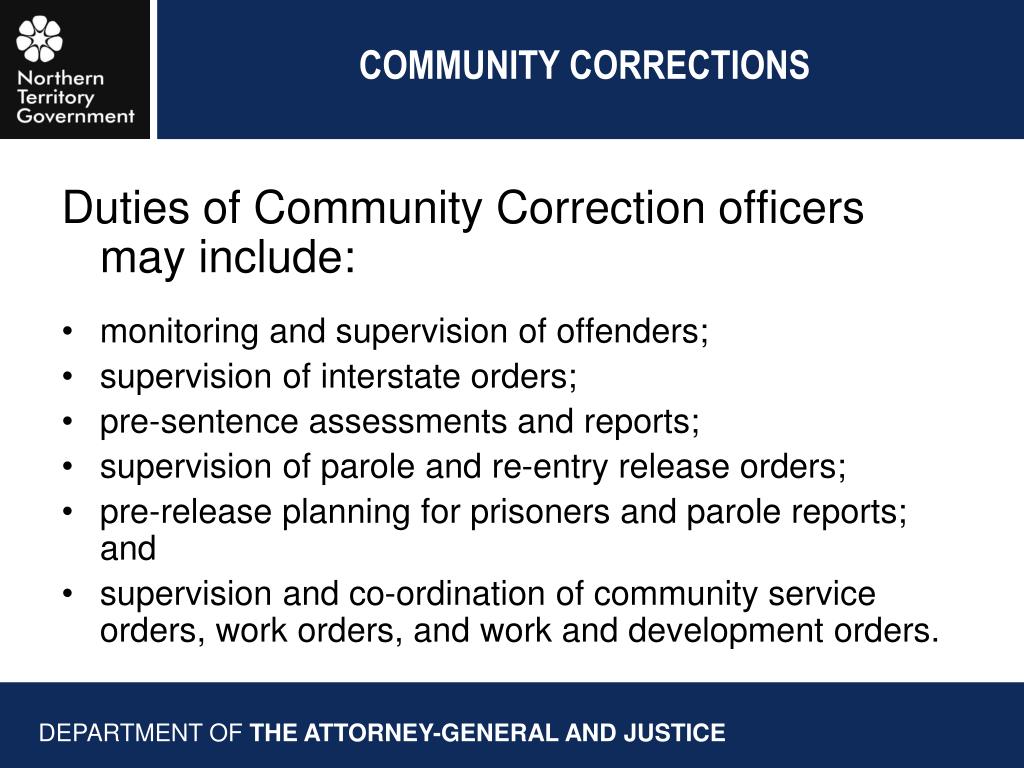 Northern Territory Government

COMMUNITY CORRECTIONS

Duties of Community Correction officers may include:

• monitoring and supervision of offenders;
• supervision of interstate orders;
• pre-sentence assessments and reports;
• supervision of parole and re-entry release orders;
• pre-release planning for prisoners and parole reports; and
• supervision and co-ordination of community service orders, work orders, and work and development orders.

DEPARTMENT OF THE ATTORNEY-GENERAL AND JUSTICE